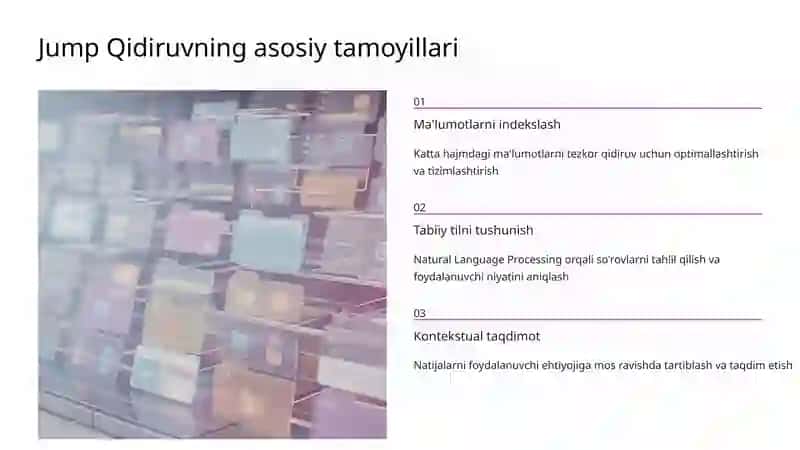 Jump Qidiruvning asosiy tamoyillari

01

Ma'lumotlarni indekslash

Katta hajmdagi ma'lumotlarni tezkor qidiruv uchun optimallashtirish va tizimlashtirish

02

Tabiiy tilni tushunish

Natural Language Processing orqali so'rovlarni tahlil qilish va foydalanuvchi niyatini aniqlash

03

Kontekstual taqdimot

Natijalarni foydalanuvchi ehtiyojiga mos ravishda tartiblash va taqdim etish